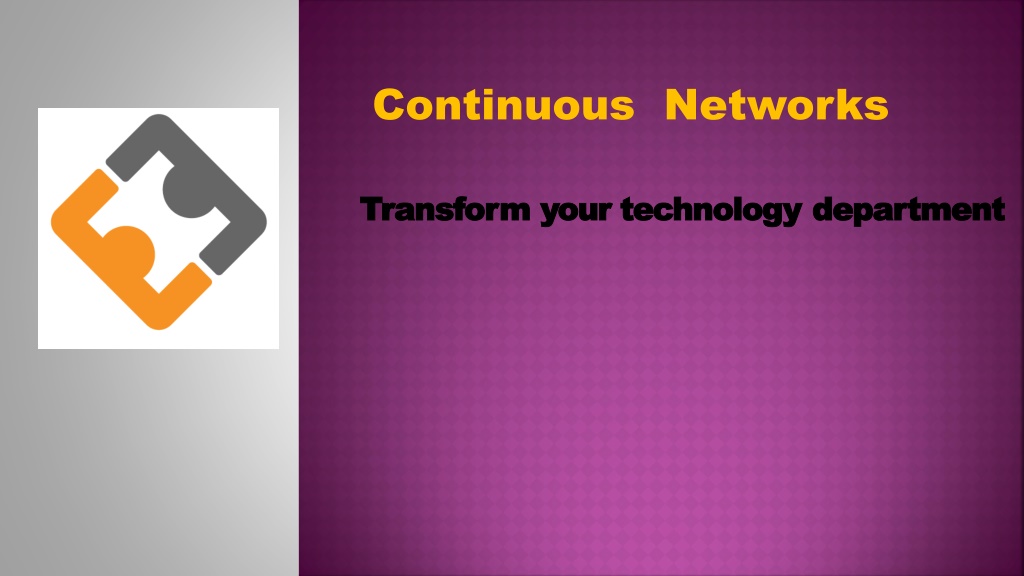 Continuous Networks

Transform your technology department